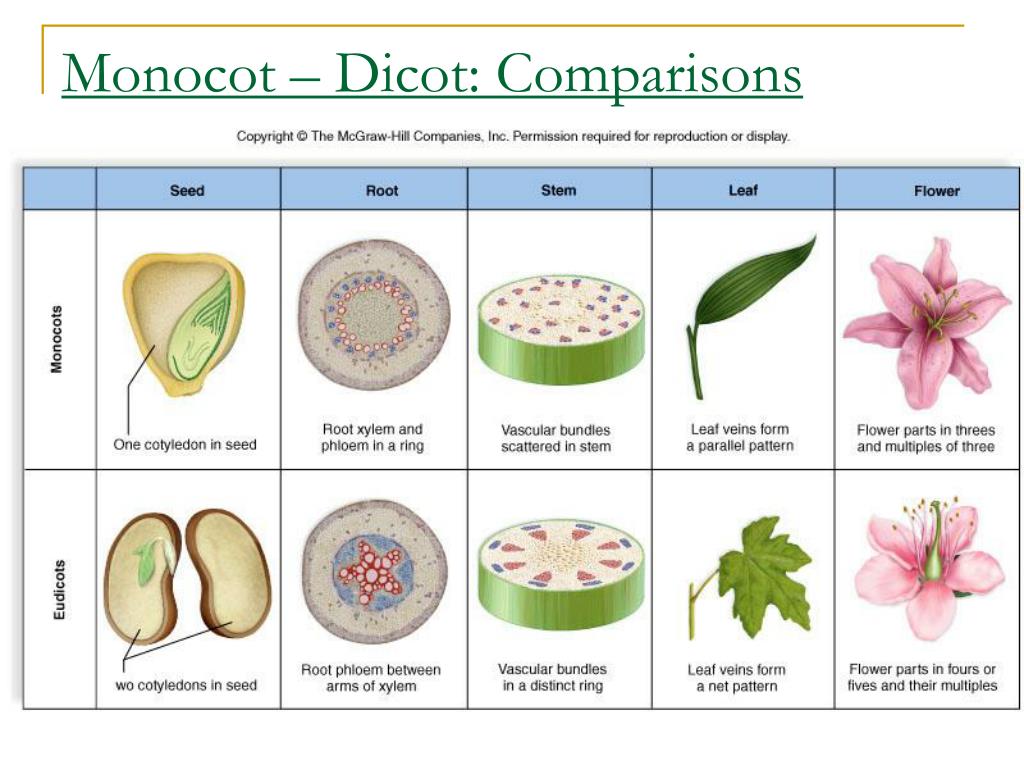 Monocot – Dicot: Comparisons

Copyright © The McGraw-Hill Companies, Inc. Permission required for reproduction or display.

| | Seed | Root | Stem | Leaf | Flower |
|---|---|---|---|---|---|
| Monocots | One cotyledon in seed | Root xylem and phloem in a ring | Vascular bundles scattered in stem | Leaf veins form a parallel pattern | Flower parts in threes and multiples of three |
| Eudicots | wo cotyledons in seed | Root phloem between arms of xylem | Vascular bundles in a distinct ring | Leaf veins form a net pattern | Flower parts in fours or fives and their multiples |